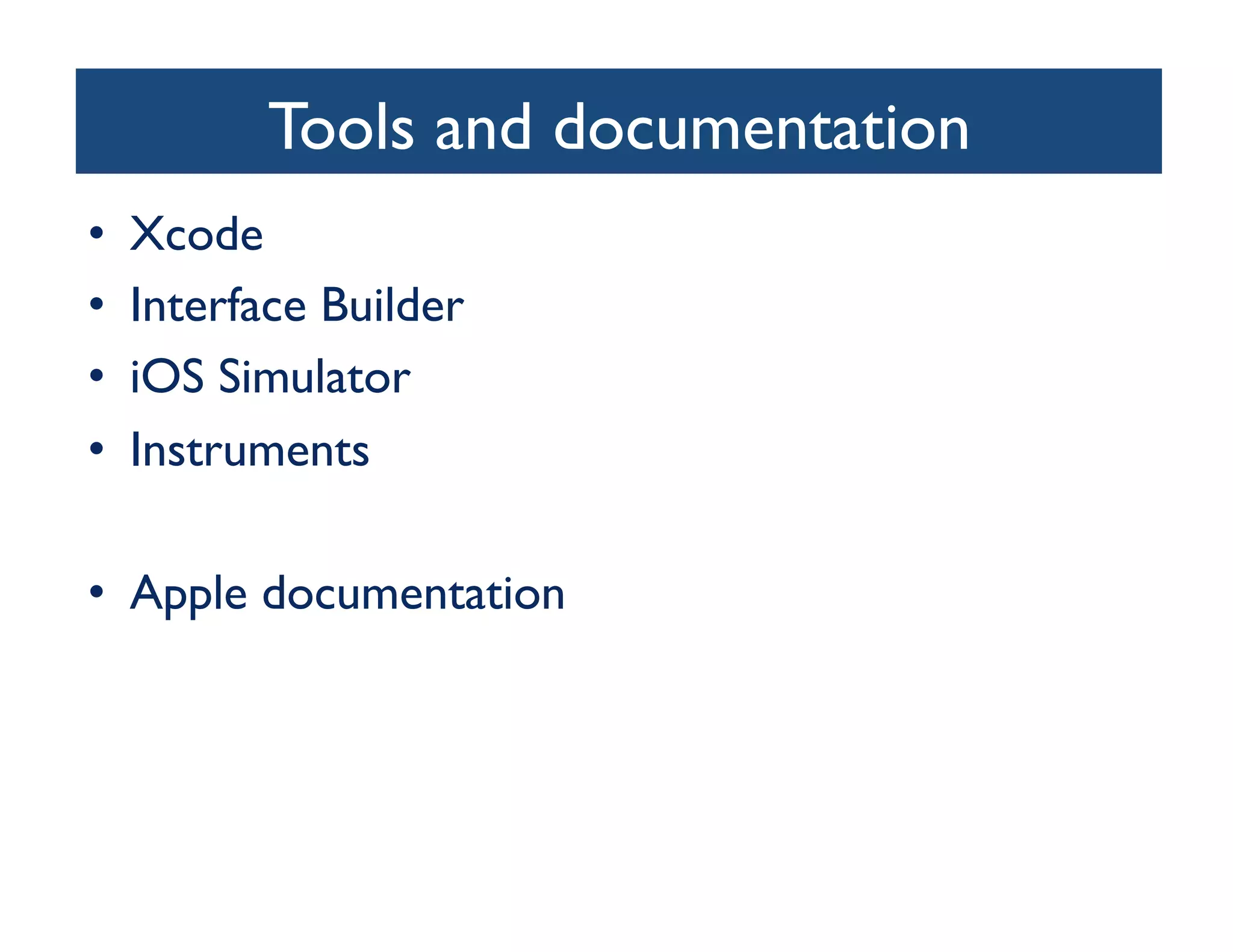 Tools and documentation

• Xcode
• Interface Builder
• iOS Simulator
• Instruments

• Apple documentation